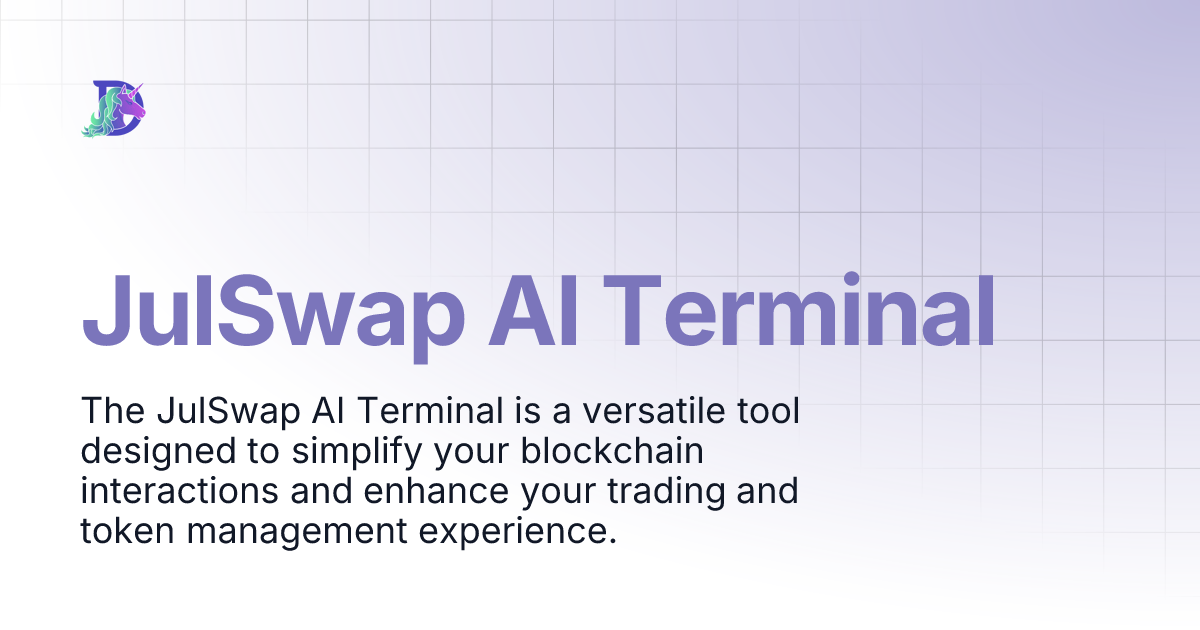 JulSwap AI Terminal

The JulSwap AI Terminal is a versatile tool designed to simplify your blockchain interactions and enhance your trading and token management experience.